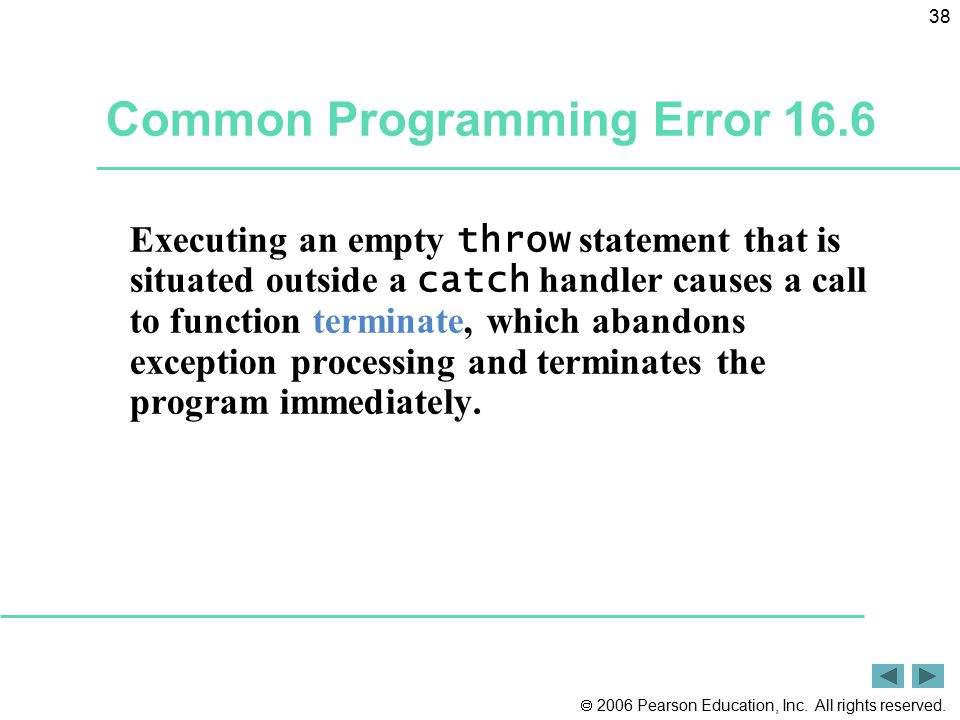 38

Common Programming Error 16.6

Executing an empty throw statement that is situated outside a catch handler causes a call to function terminate, which abandons exception processing and terminates the program immediately.

© 2006 Pearson Education, Inc. All rights reserved.